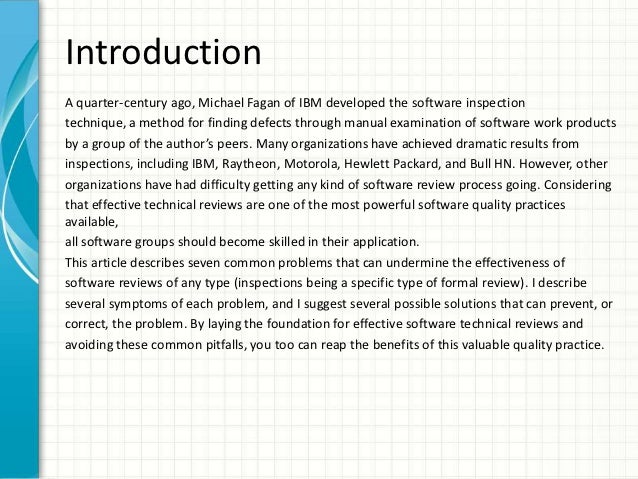 Introduction

A quarter-century ago, Michael Fagan of IBM developed the software inspection technique, a method for finding defects through manual examination of software work products by a group of the author's peers. Many organizations have achieved dramatic results from inspections, including IBM, Raytheon, Motorola, Hewlett Packard, and Bull HN. However, other organizations have had difficulty getting any kind of software review process going. Considering that effective technical reviews are one of the most powerful software quality practices available,

all software groups should become skilled in their application.

This article describes seven common problems that can undermine the effectiveness of software reviews of any type (inspections being a specific type of formal review). I describe several symptoms of each problem, and I suggest several possible solutions that can prevent, or correct, the problem. By laying the foundation for effective software technical reviews and avoiding these common pitfalls, you too can reap the benefits of this valuable quality practice.